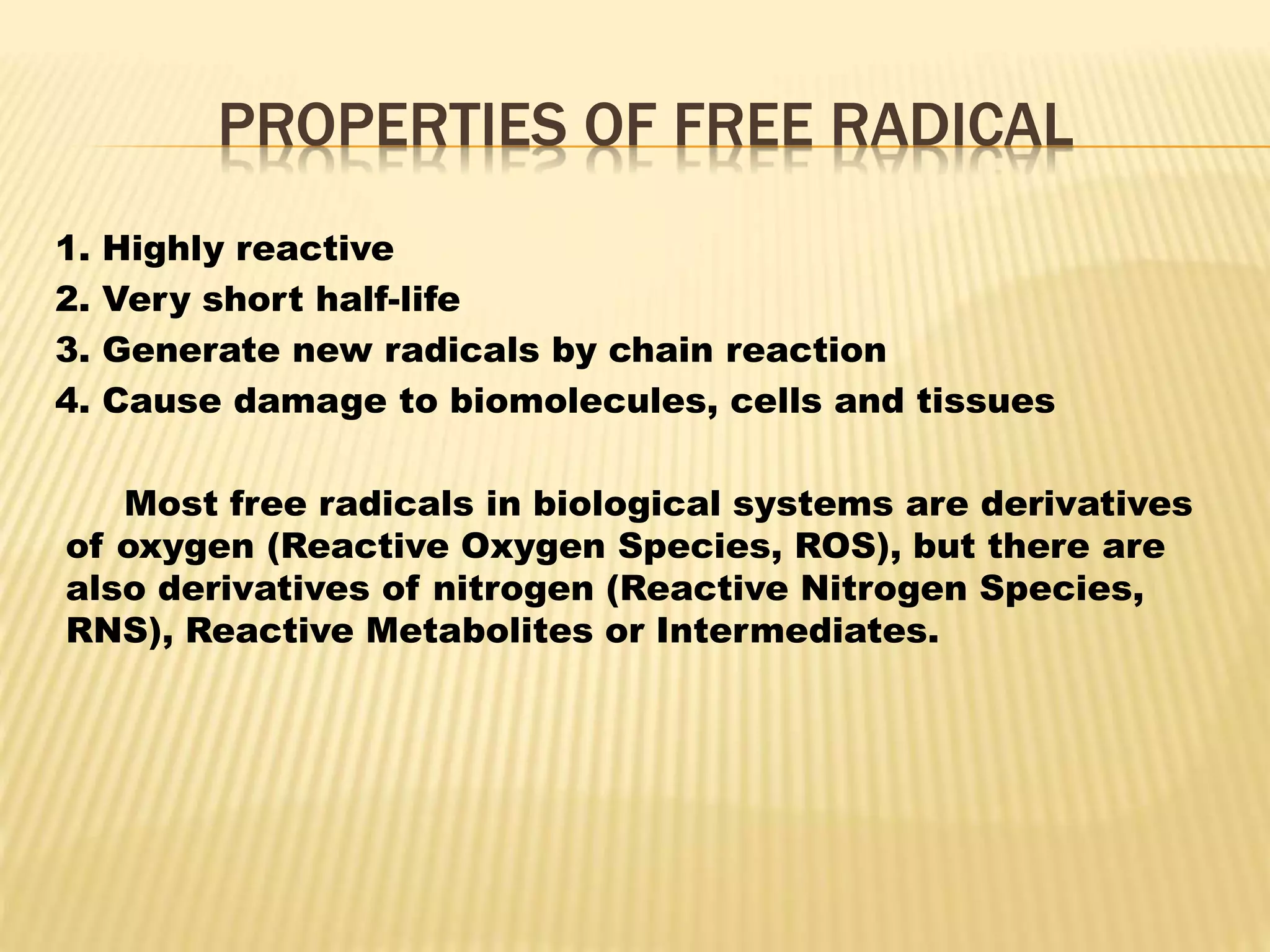 PROPERTIES OF FREE RADICAL

1. Highly reactive
2. Very short half-life
3. Generate new radicals by chain reaction
4. Cause damage to biomolecules, cells and tissues

Most free radicals in biological systems are derivatives of oxygen (Reactive Oxygen Species, ROS), but there are also derivatives of nitrogen (Reactive Nitrogen Species, RNS), Reactive Metabolites or Intermediates.